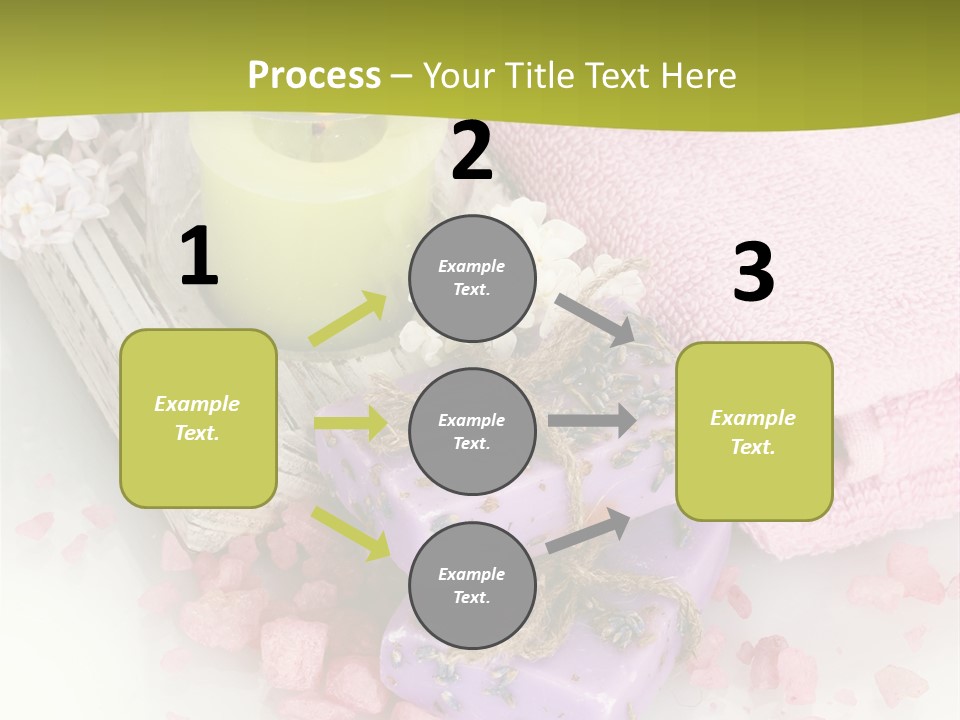 Process – Your Title Text Here

1

Example Text.

2

Example Text.

Example Text.

Example Text.

3

Example Text.